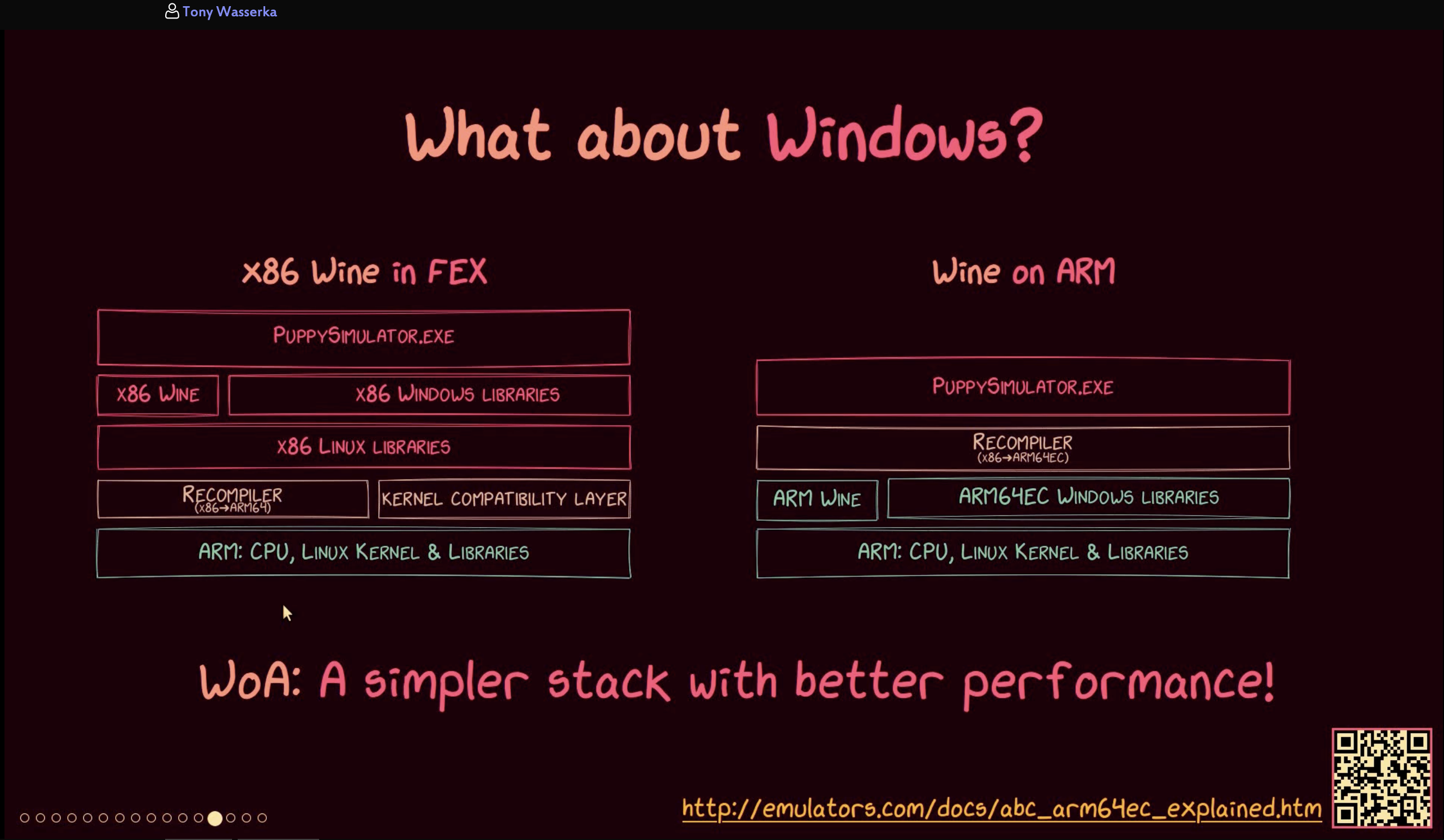 Tony Wasserka

What about Windows?

x86 Wine in FEX

PUPPYSIMULATOR.EXE

X86 WINE

X86 WINDOWS LIBRARIES

X86 LINUX LIBRARIES

RECOMPILER (X86→ARM64)

KERNEL COMPATIBILITY LAYER

ARM: CPU, LINUX KERNEL & LIBRARIES

Wine on ARM

PUPPYSIMULATOR.EXE

RECOMPILER (X86→ARM64EC)

ARM WINE

ARM64EC WINDOWS LIBRARIES

ARM: CPU, LINUX KERNEL & LIBRARIES

WoA: A simpler stack with better performance!

http://emulators.com/docs/abc_arm64ec_explained.htm